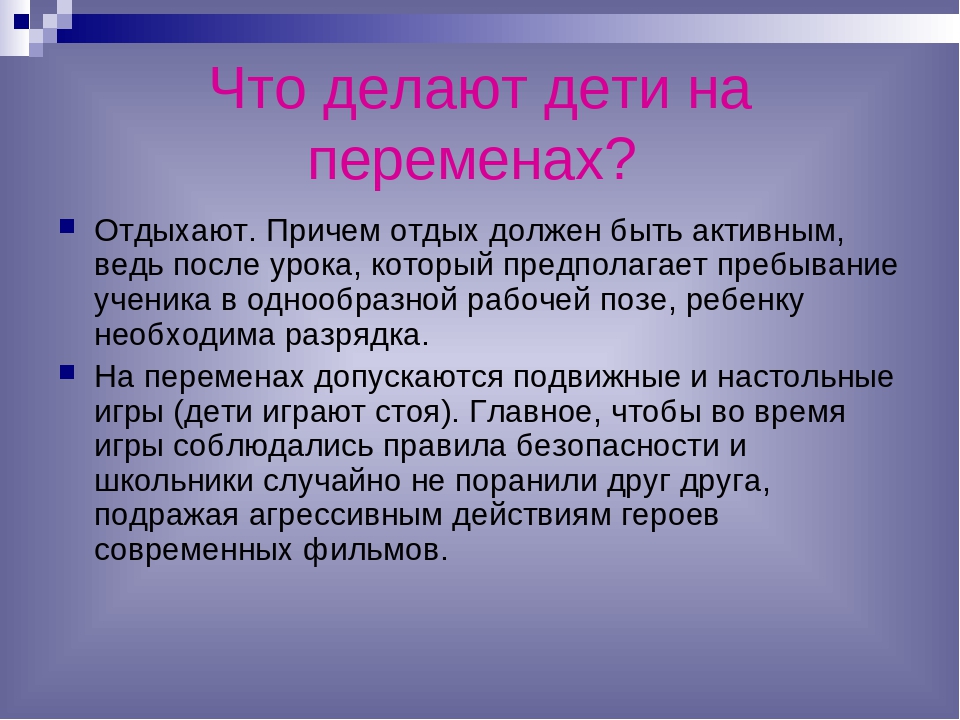 Что делают дети на переменах?

Отдыхают. Причем отдых должен быть активным, ведь после урока, который предполагает пребывание ученика в однообразной рабочей позе, ребенку необходима разрядка.

На переменах допускаются подвижные и настольные игры (дети играют стоя). Главное, чтобы во время игры соблюдались правила безопасности и школьники случайно не поранили друг друга, подражая агрессивным действиям героев современных фильмов.